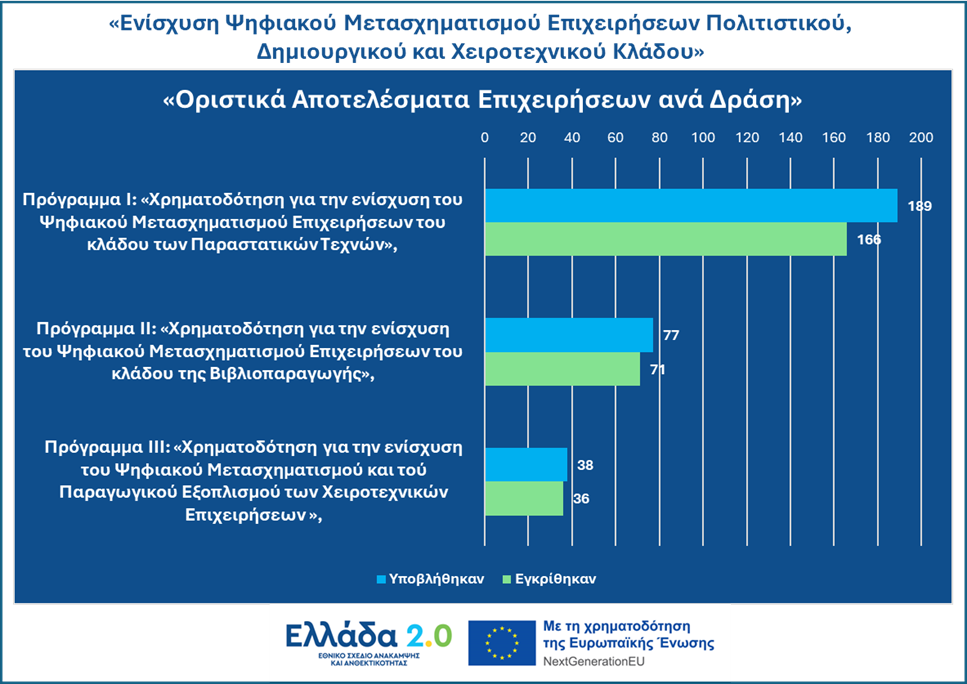 «Ενίσχυση Ψηφιακού Μετασχηματισμού Επιχειρήσεων Πολιτιστικού, Δημιουργικού και Χειροτεχνικού Κλάδου»

«Οριστικά Αποτελέσματα Επιχειρήσεων ανά Δράση»

0 20 40 60 80 100 120 140 160 180 200

Πρόγραμμα Ι: «Χρηματοδότηση για την ενίσχυση του Ψηφιακού Μετασχηματισμού Επιχειρήσεων του κλάδου των Παραστατικών Τεχνών»,

189
166

Πρόγραμμα ΙΙ: «Χρηματοδότηση για την ενίσχυση του Ψηφιακού Μετασχηματισμού Επιχειρήσεων του κλάδου της Βιβλιοπαραγωγής»,

77
71

Πρόγραμμα ΙΙΙ: «Χρηματοδότηση για την ενίσχυση του Ψηφιακού Μετασχηματισμού και τού Παραγωγικού Εξοπλισμού των Χειροτεχνικών Επιχειρήσεων »,

38
36

Υποβλήθηκαν
Εγκρίθηκαν

Ελλάδα 2.0
ΕΘΝΙΚΟ ΣΧΕΔΙΟ ΑΝΑΚΑΜΨΗΣ ΚΑΙ ΑΝΘΕΚΤΙΚΟΤΗΤΑΣ

Με τη χρηματοδότηση της Ευρωπαϊκής Ένωσης
NextGenerationEU